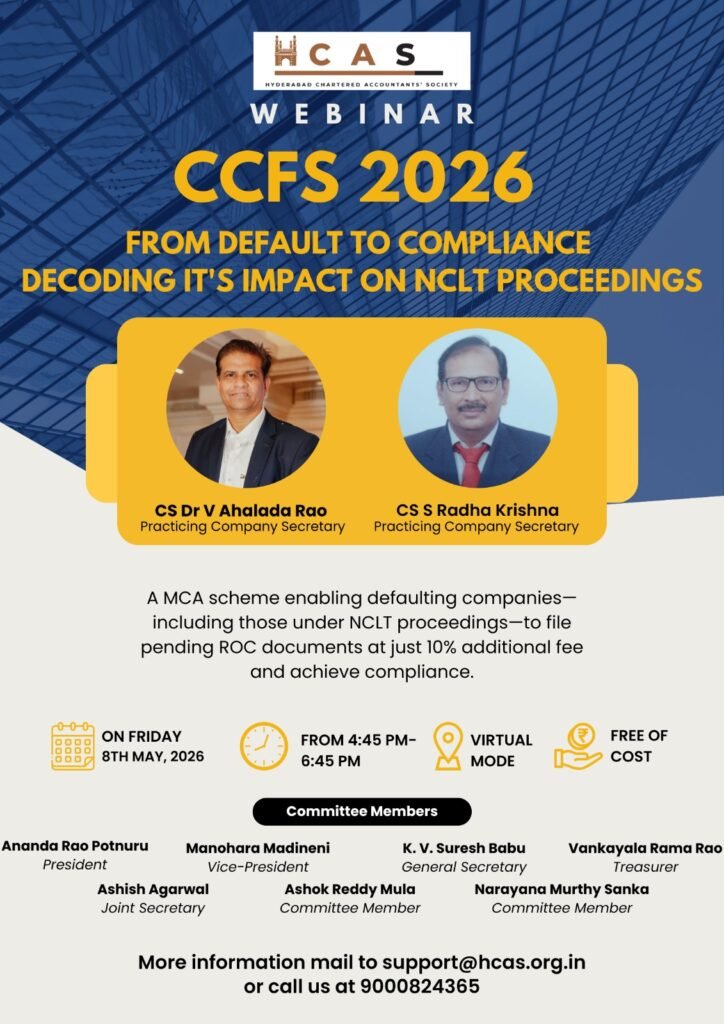 HCAS
HYDERABAD CHARTERED ACCOUNTANTS' SOCIETY

WEBINAR

CCFS 2026

FROM DEFAULT TO COMPLIANCE
DECODING IT'S IMPACT ON NCLT PROCEEDINGS

CS Dr V Ahalada Rao
Practicing Company Secretary

CS S Radha Krishna
Practicing Company Secretary

A MCA scheme enabling defaulting companies—including those under NCLT proceedings—to file pending ROC documents at just 10% additional fee and achieve compliance.

ON FRIDAY
8TH MAY, 2026

FROM 4:45 PM-
6:45 PM

VIRTUAL
MODE

FREE OF
COST

Committee Members

Ananda Rao Potnuru
President

Manohara Madineni
Vice-President

K. V. Suresh Babu
General Secretary

Vankayala Rama Rao
Treasurer

Ashish Agarwal
Joint Secretary

Ashok Reddy Mula
Committee Member

Narayana Murthy Sanka
Committee Member

More information mail to support@hcas.org.in
or call us at 9000824365